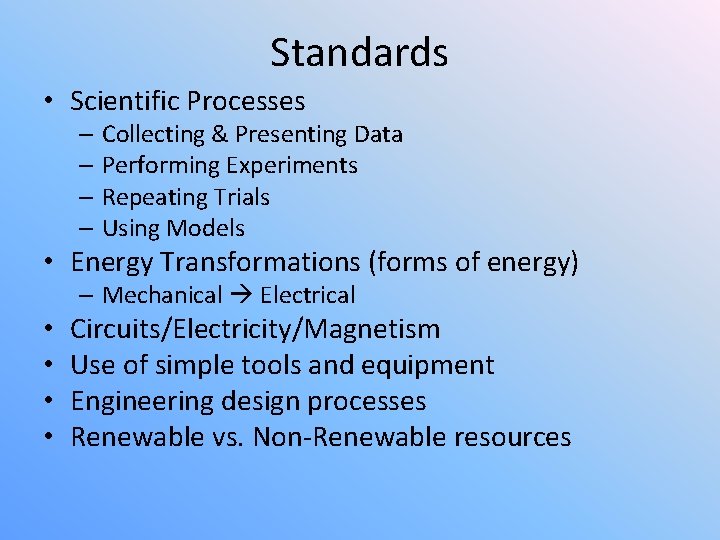 Standards

• Scientific Processes
– Collecting & Presenting Data
– Performing Experiments
– Repeating Trials
– Using Models
• Energy Transformations (forms of energy)
– Mechanical → Electrical
• Circuits/Electricity/Magnetism
• Use of simple tools and equipment
• Engineering design processes
• Renewable vs. Non-Renewable resources